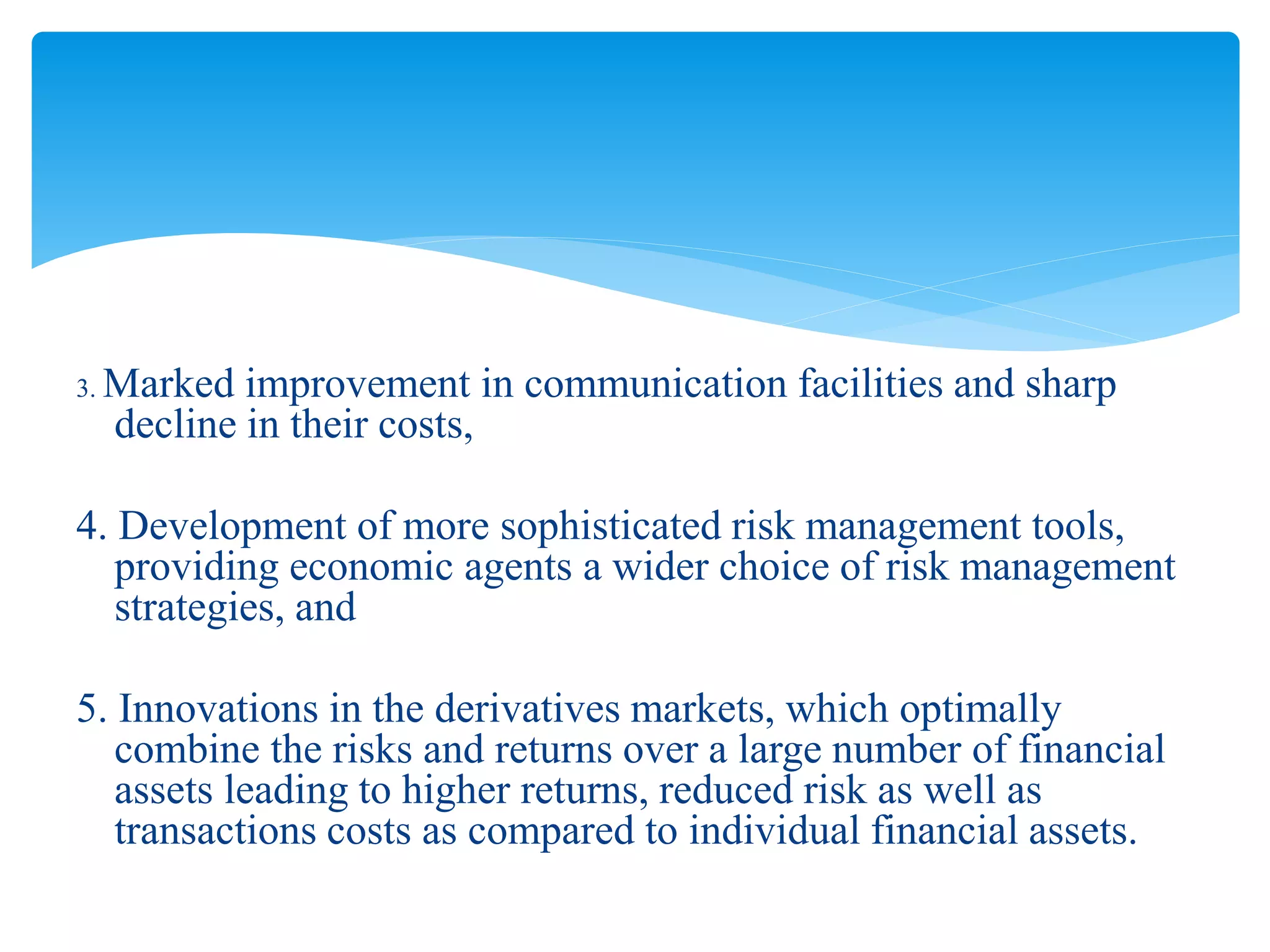 3. Marked improvement in communication facilities and sharp decline in their costs,

4. Development of more sophisticated risk management tools, providing economic agents a wider choice of risk management strategies, and

5. Innovations in the derivatives markets, which optimally combine the risks and returns over a large number of financial assets leading to higher returns, reduced risk as well as transactions costs as compared to individual financial assets.